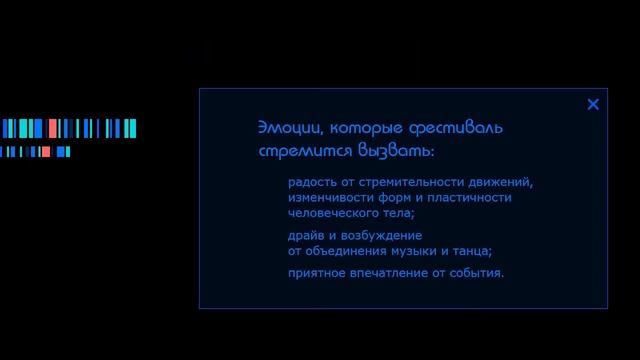 ×

Эмоции, которые фестиваль стремится вызвать:

радость от стремительности движений, изменчивости форм и пластичности человеческого тела;

драйв и возбуждение от объединения музыки и танца;

приятное впечатление от события.